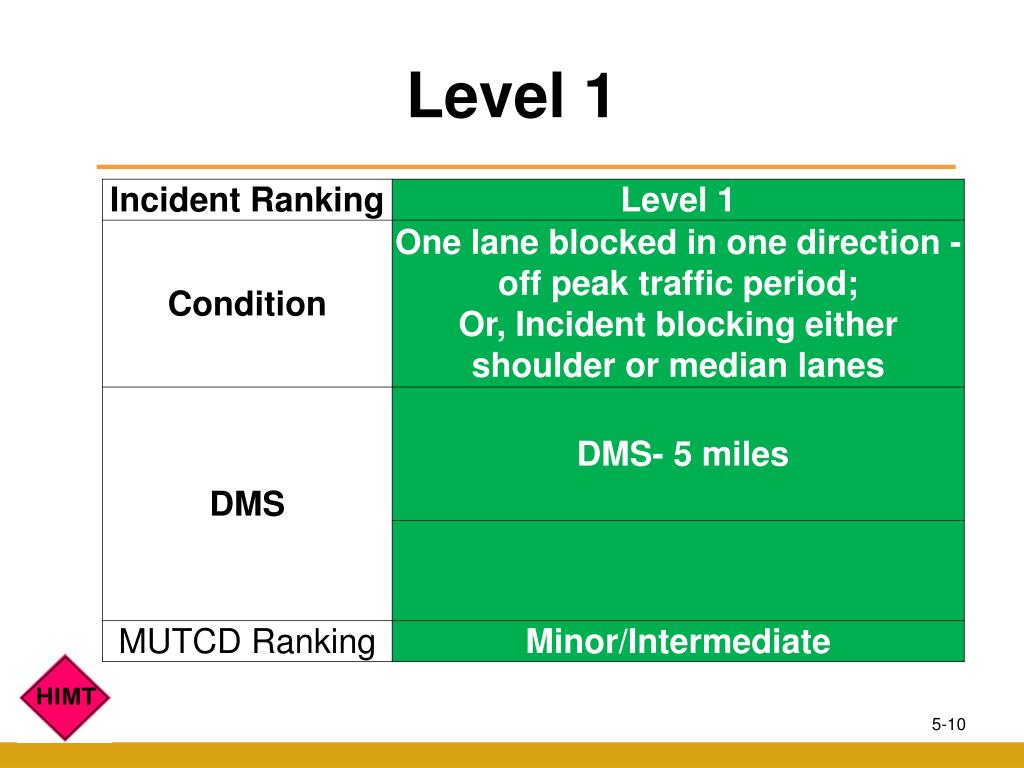 Level 1

| Incident Ranking | Level 1 |
|---|---|
| Condition | One lane blocked in one direction - off peak traffic period; Or, Incident blocking either shoulder or median lanes |
| DMS | DMS- 5 miles |
| | |
| MUTCD Ranking | Minor/Intermediate |

HIMT

5-10